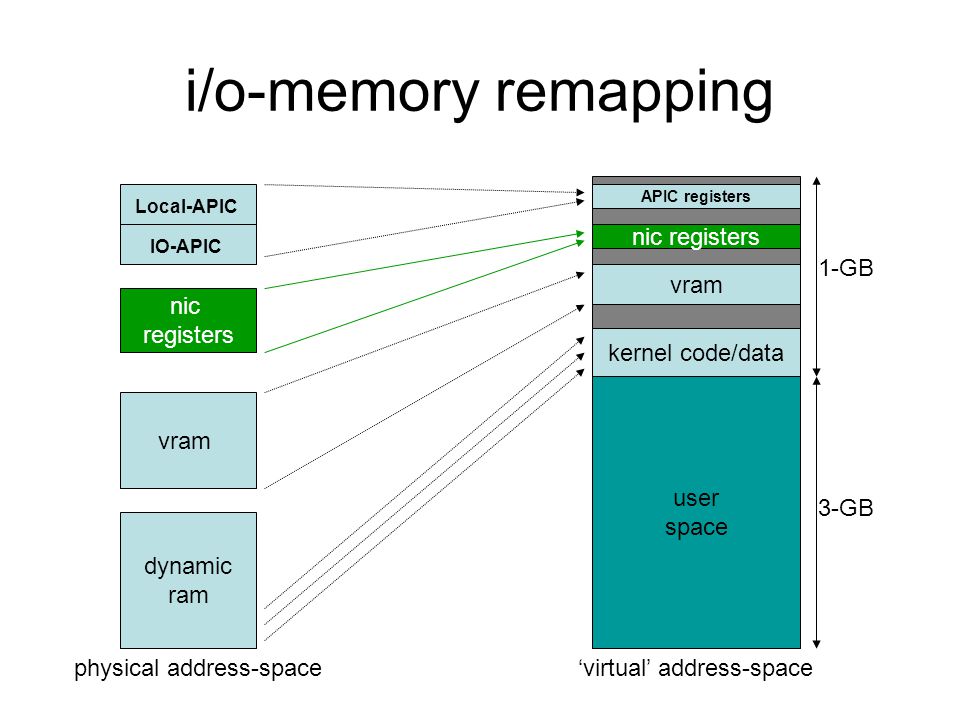 i/o-memory remapping

Local-APIC

IO-APIC

nic registers

vram

dynamic ram

physical address-space

APIC registers

nic registers

vram

kernel code/data

user space

‘virtual’ address-space

1-GB

3-GB